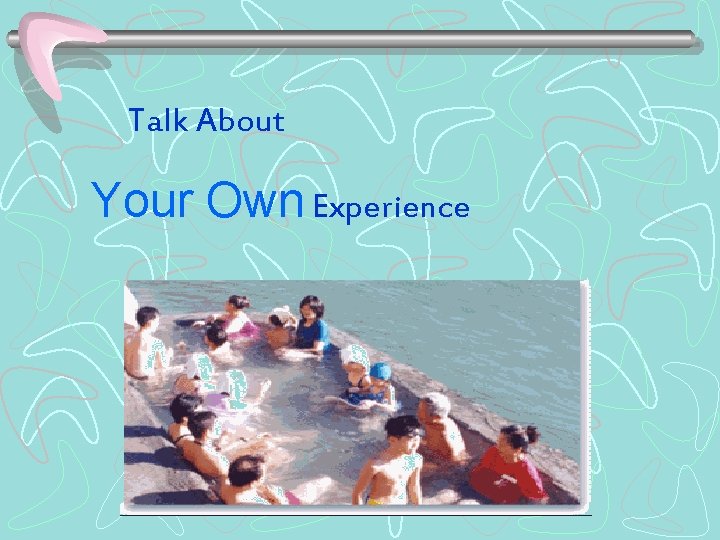 Talk About

Your Own Experience